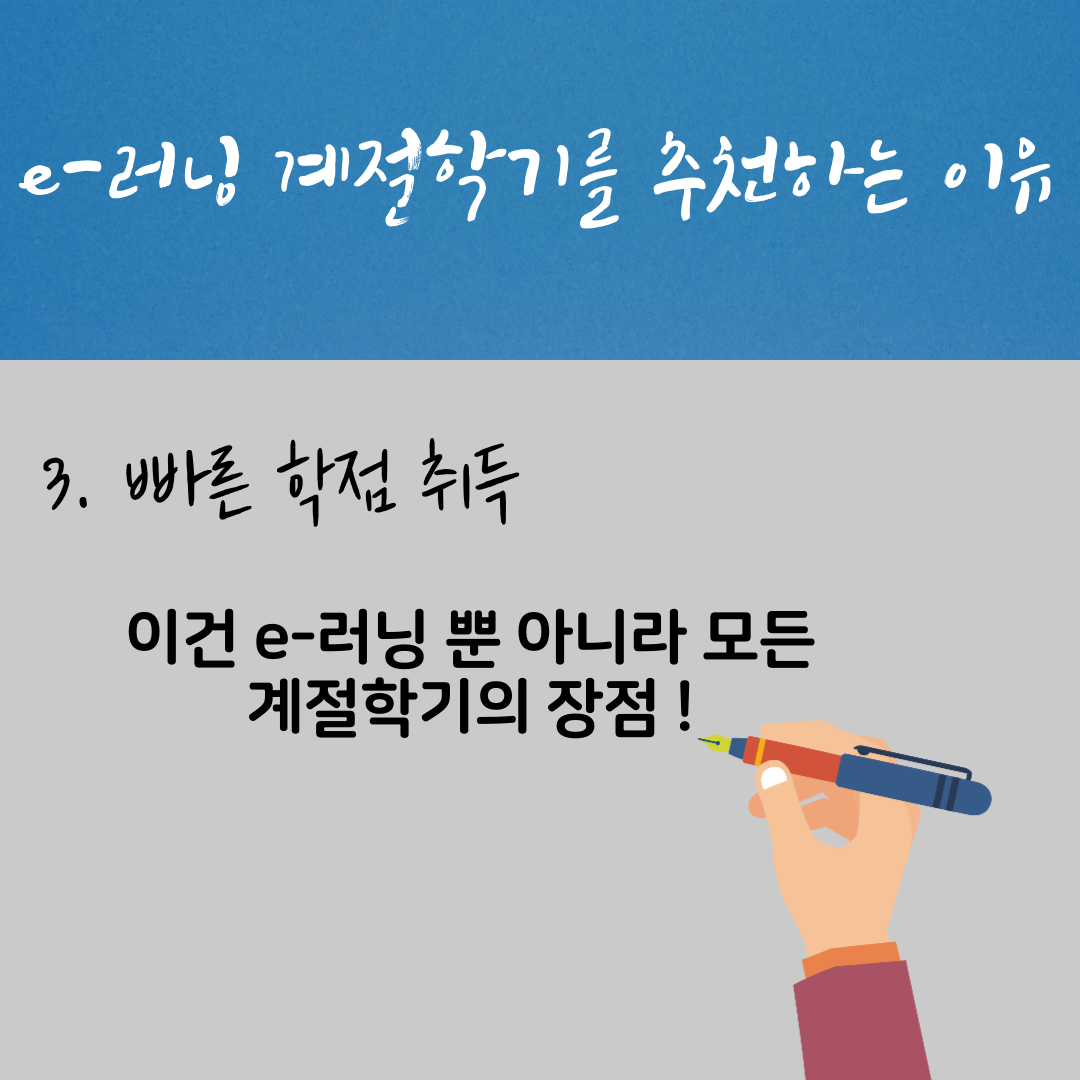 e-러닝 계절학기를 추천하는 이유

3. 빠른 학점 취득

이건 e-러닝 뿐 아니라 모든 계절학기의 장점 !